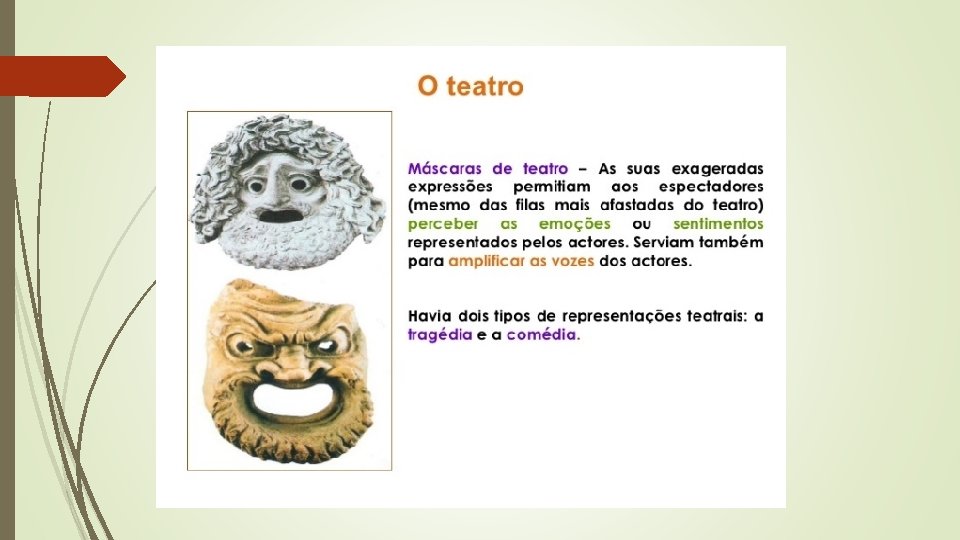 O teatro

Máscaras de teatro – As suas exageradas expressões permitiam aos espectadores (mesmo das filas mais afastadas do teatro) perceber as emoções ou sentimentos representados pelos actores. Serviam também para amplificar as vozes dos actores.

Havia dois tipos de representações teatrais: a tragédia e a comédia.